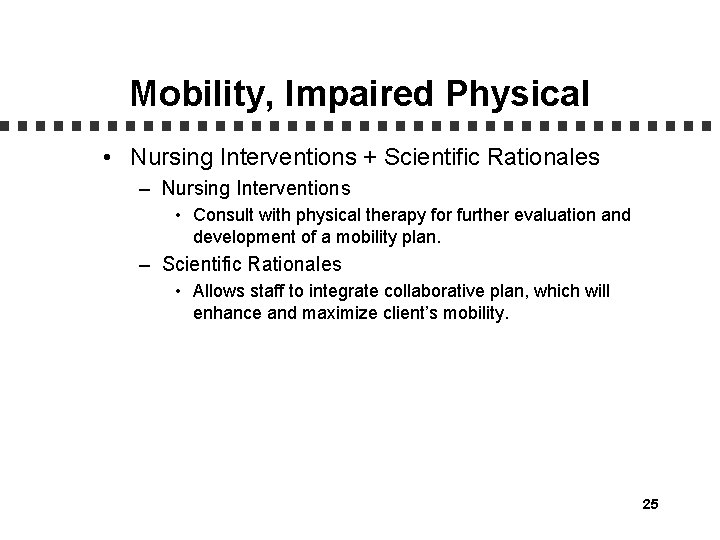 Mobility, Impaired Physical

• Nursing Interventions + Scientific Rationales

– Nursing Interventions

• Consult with physical therapy for further evaluation and development of a mobility plan.

– Scientific Rationales

• Allows staff to integrate collaborative plan, which will enhance and maximize client's mobility.

25